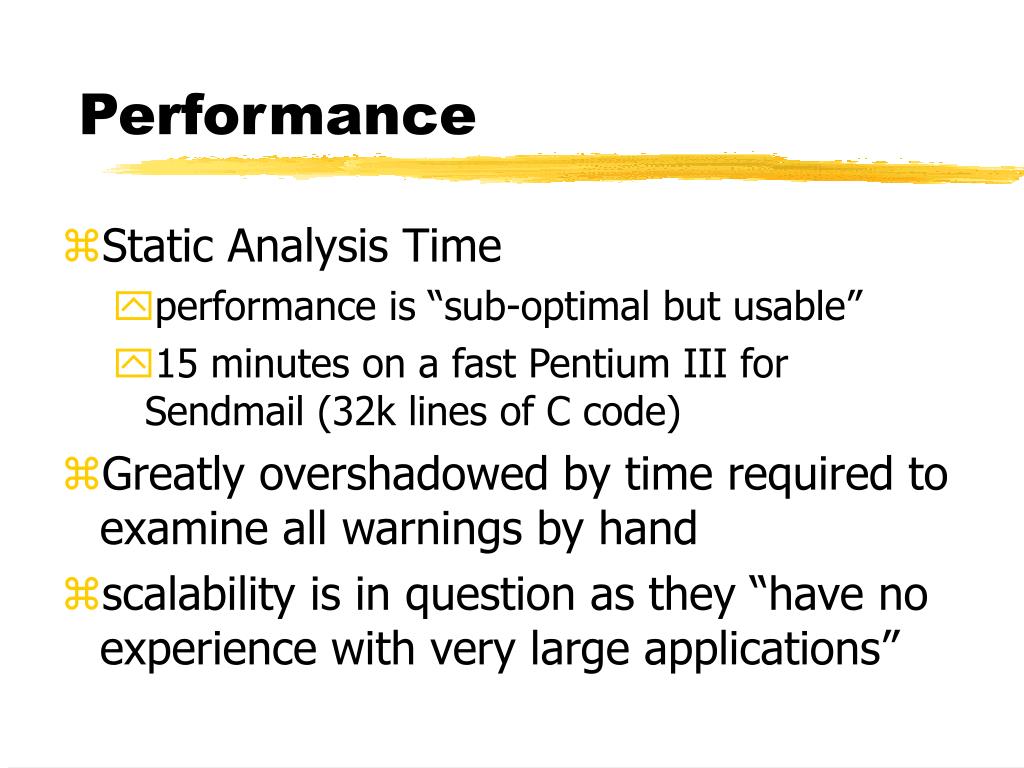 Performance

Static Analysis Time

performance is “sub-optimal but usable”

15 minutes on a fast Pentium III for Sendmail (32k lines of C code)

Greatly overshadowed by time required to examine all warnings by hand

scalability is in question as they “have no experience with very large applications”